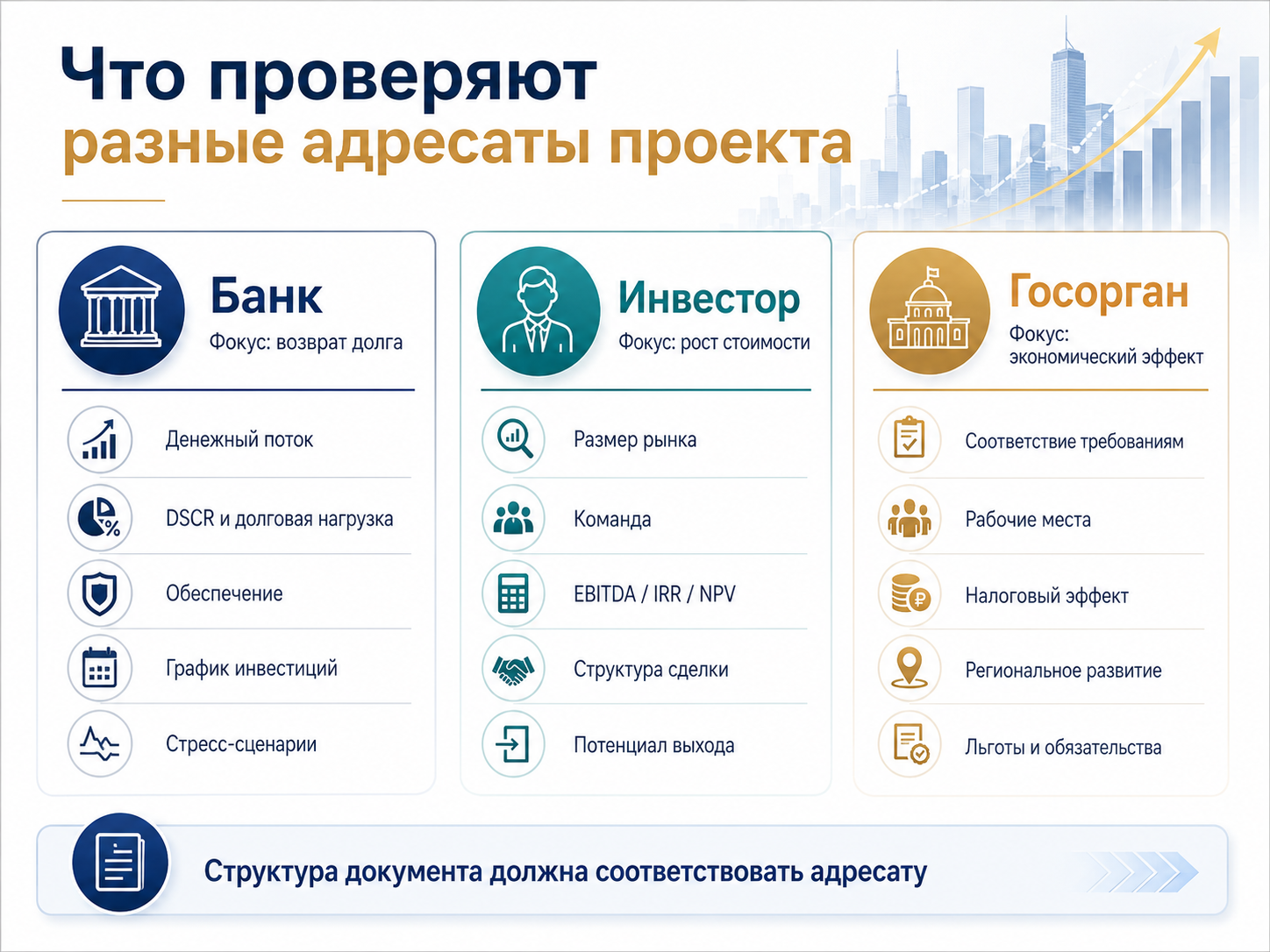 Что проверяют
разные адресаты проекта

Банк
Фокус: возврат долга

Денежный поток
DSCR и долговая нагрузка
Обеспечение
График инвестиций
Стресс-сценарии

Инвестор
Фокус: рост стоимости

Размер рынка
Команда
EBITDA / IRR / NPV
Структура сделки
Потенциал выхода

Госорган
Фокус: экономический эффект

Соответствие требованиям
Рабочие места
Налоговый эффект
Региональное развитие
Льготы и обязательства

Структура документа должна соответствовать адресату